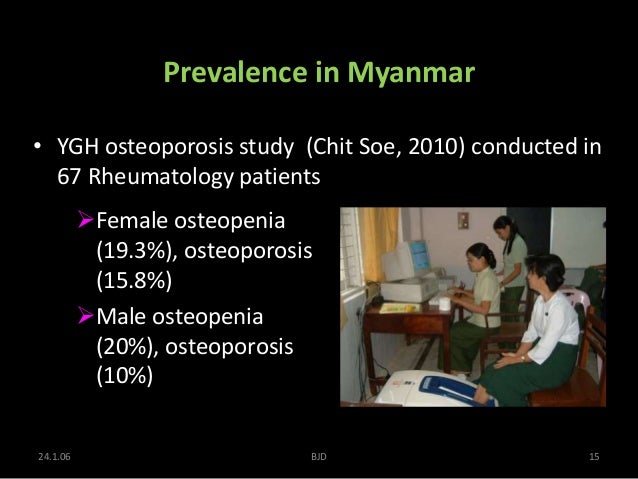 Prevalence in Myanmar

• YGH osteoporosis study (Chit Soe, 2010) conducted in 67 Rheumatology patients

➢Female osteopenia (19.3%), osteoporosis (15.8%)

➢Male osteopenia (20%), osteoporosis (10%)

24.1.06

BJD

15